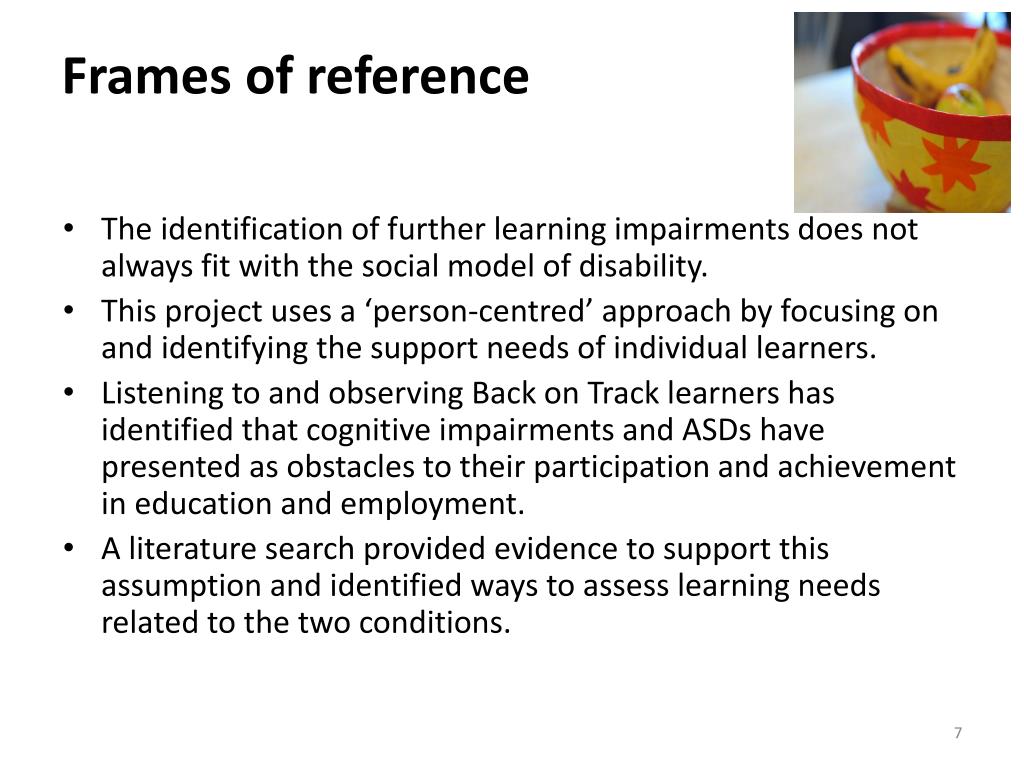 Frames of reference

• The identification of further learning impairments does not always fit with the social model of disability.
• This project uses a ‘person-centred’ approach by focusing on and identifying the support needs of individual learners.
• Listening to and observing Back on Track learners has identified that cognitive impairments and ASDs have presented as obstacles to their participation and achievement in education and employment.
• A literature search provided evidence to support this assumption and identified ways to assess learning needs related to the two conditions.

7